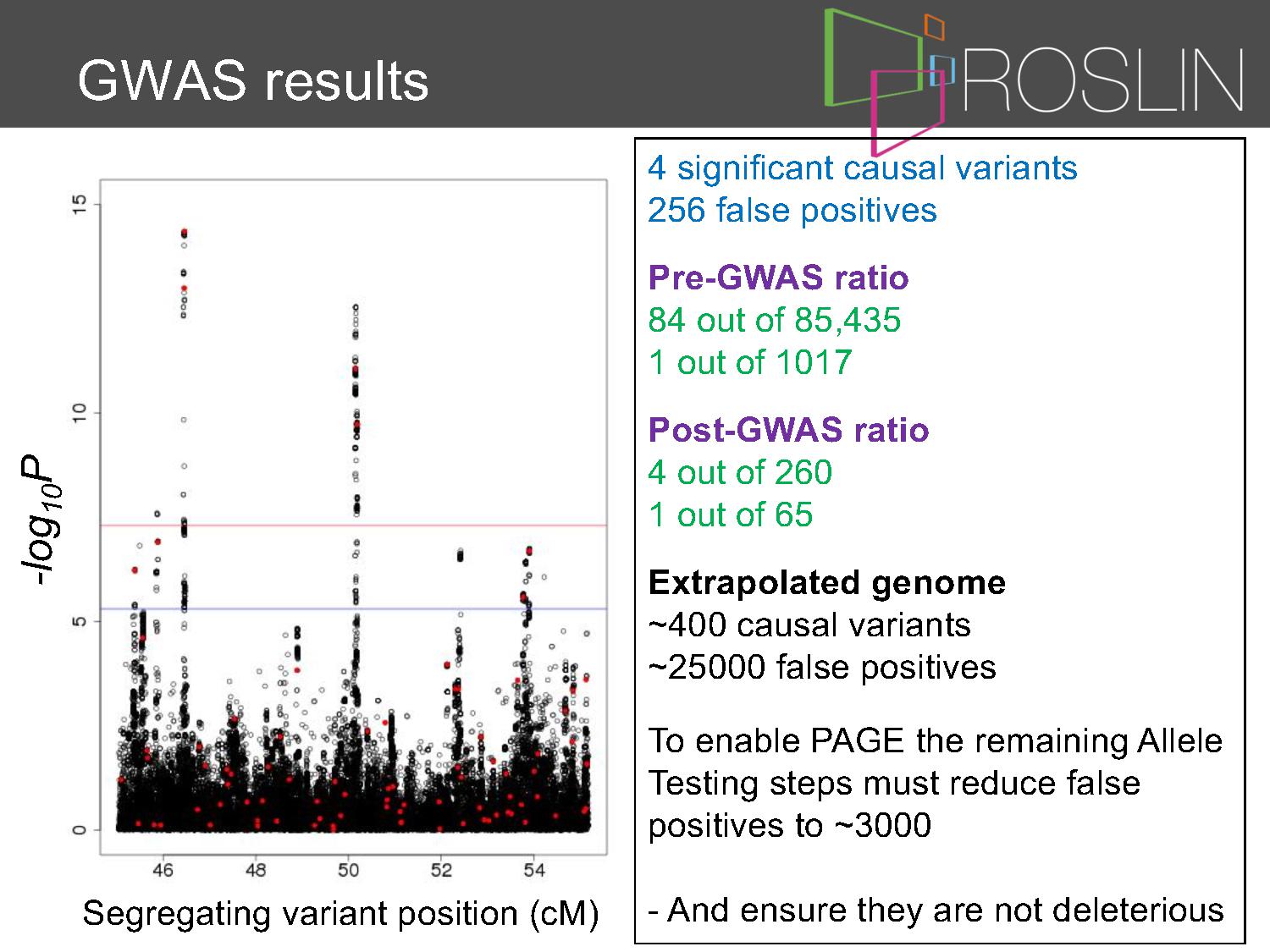 GWAS results

ROSLIN

$-log_{10}P$

15

10

5

0

46

48

50

52

54

Segregating variant position (cM)

4 significant causal variants
256 false positives

Pre-GWAS ratio
84 out of 85,435
1 out of 1017

Post-GWAS ratio
4 out of 260
1 out of 65

Extrapolated genome
~400 causal variants
~25000 false positives

To enable PAGE the remaining Allele Testing steps must reduce false positives to ~3000

- And ensure they are not deleterious